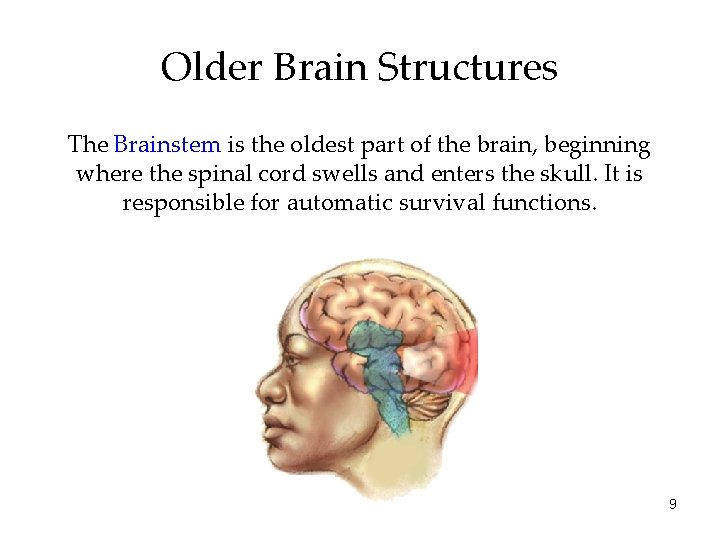 Older Brain Structures

The Brainstem is the oldest part of the brain, beginning where the spinal cord swells and enters the skull. It is responsible for automatic survival functions.

9